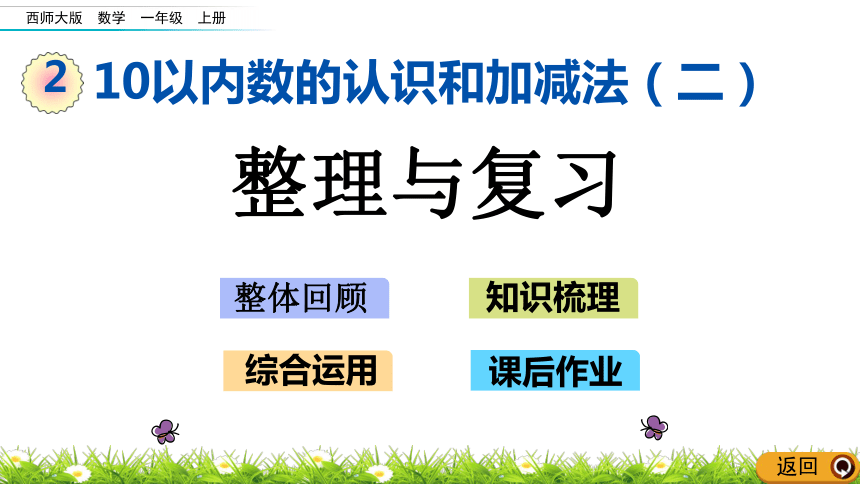 西师大版 数学 一年级 上册

2 10以内数的认识和加减法（二）

整理与复习

整体回顾

知识梳理

综合运用

课后作业

返回